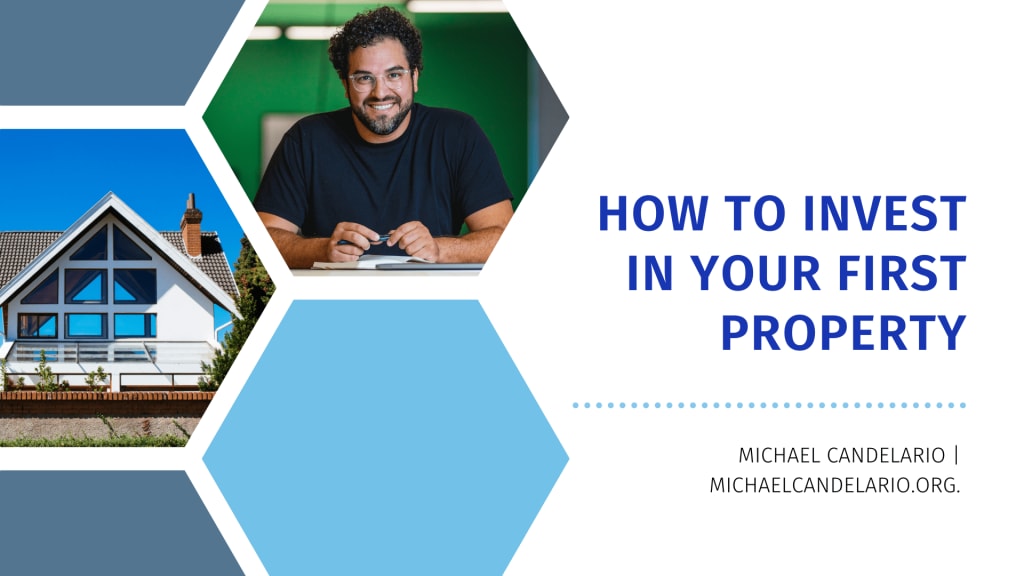 HOW TO INVEST IN YOUR FIRST PROPERTY

MICHAEL CANDELARIO | MICHAELCANDELARIO.ORG.